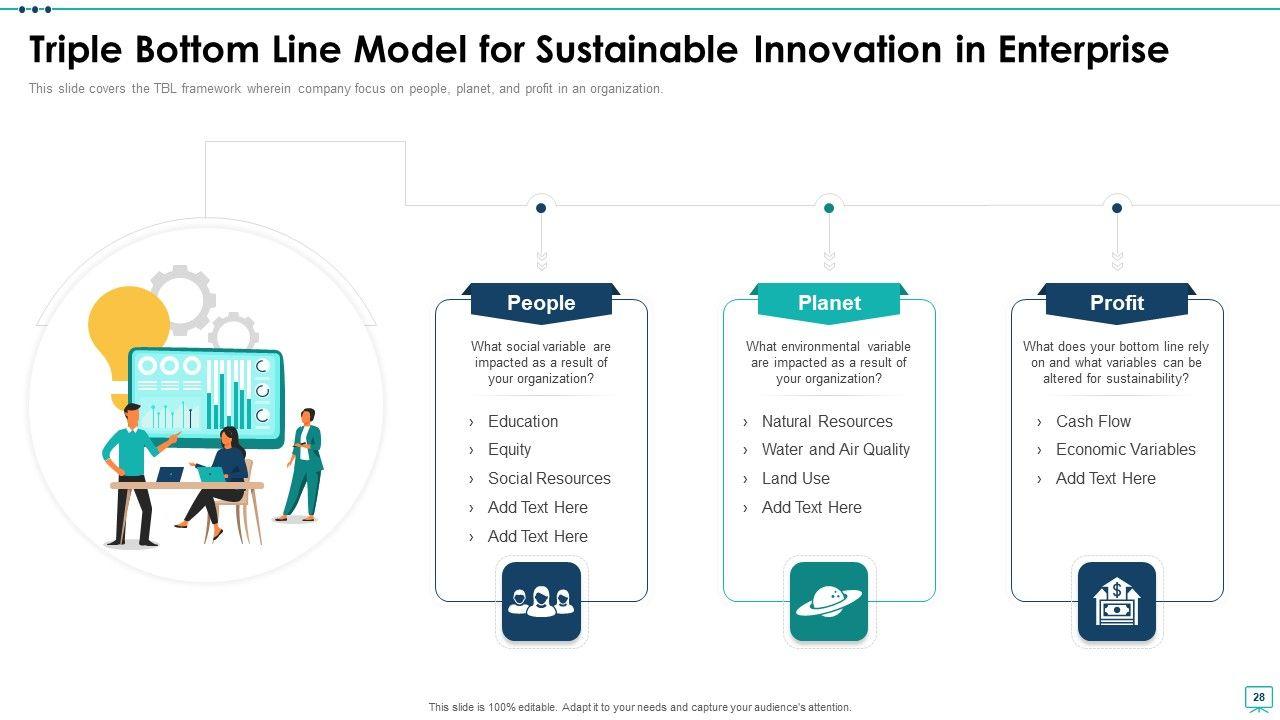 Triple Bottom Line Model for Sustainable Innovation in Enterprise

This slide covers the TBL framework wherein company focus on people, planet, and profit in an organization.

People

What social variable are impacted as a result of your organization?

› Education
› Equity
› Social Resources
› Add Text Here
› Add Text Here

Planet

What environmental variable are impacted as a result of your organization?

› Natural Resources
› Water and Air Quality
› Land Use
› Add Text Here

Profit

What does your bottom line rely on and what variables can be altered for sustainability?

› Cash Flow
› Economic Variables
› Add Text Here

This slide is 100% editable. Adapt it to your needs and capture your audience's attention.

28